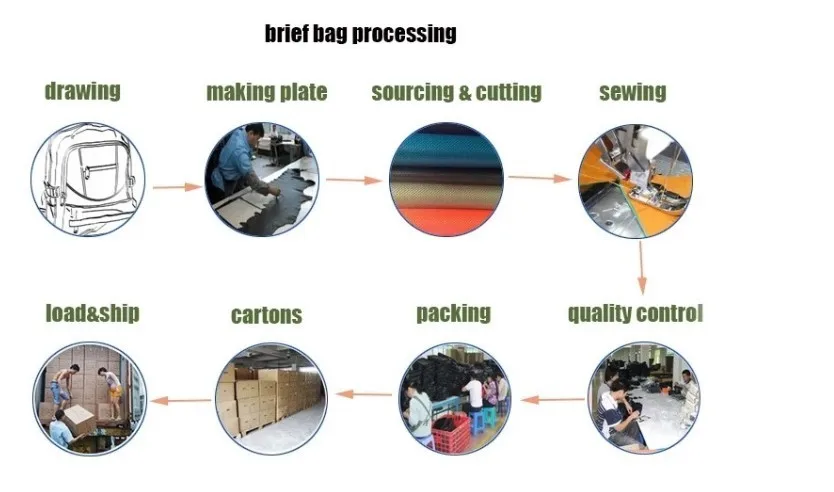 brief bag processing

drawing

making plate

sourcing & cutting

sewing

quality control

packing

cartons

load&ship